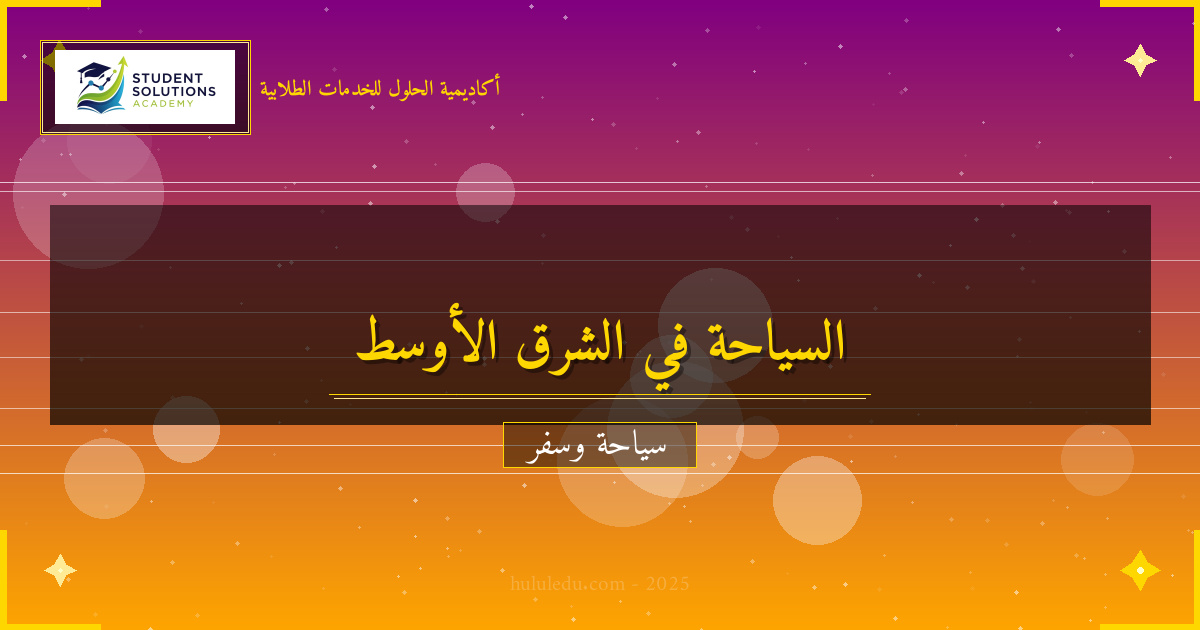 STUDENT SOLUTIONS ACADEMY

أكاديمية الحلول للخدمات الطلابية

السياحة في الشرق الأوسط

سياحة وسفر

hululedu.com - 2025